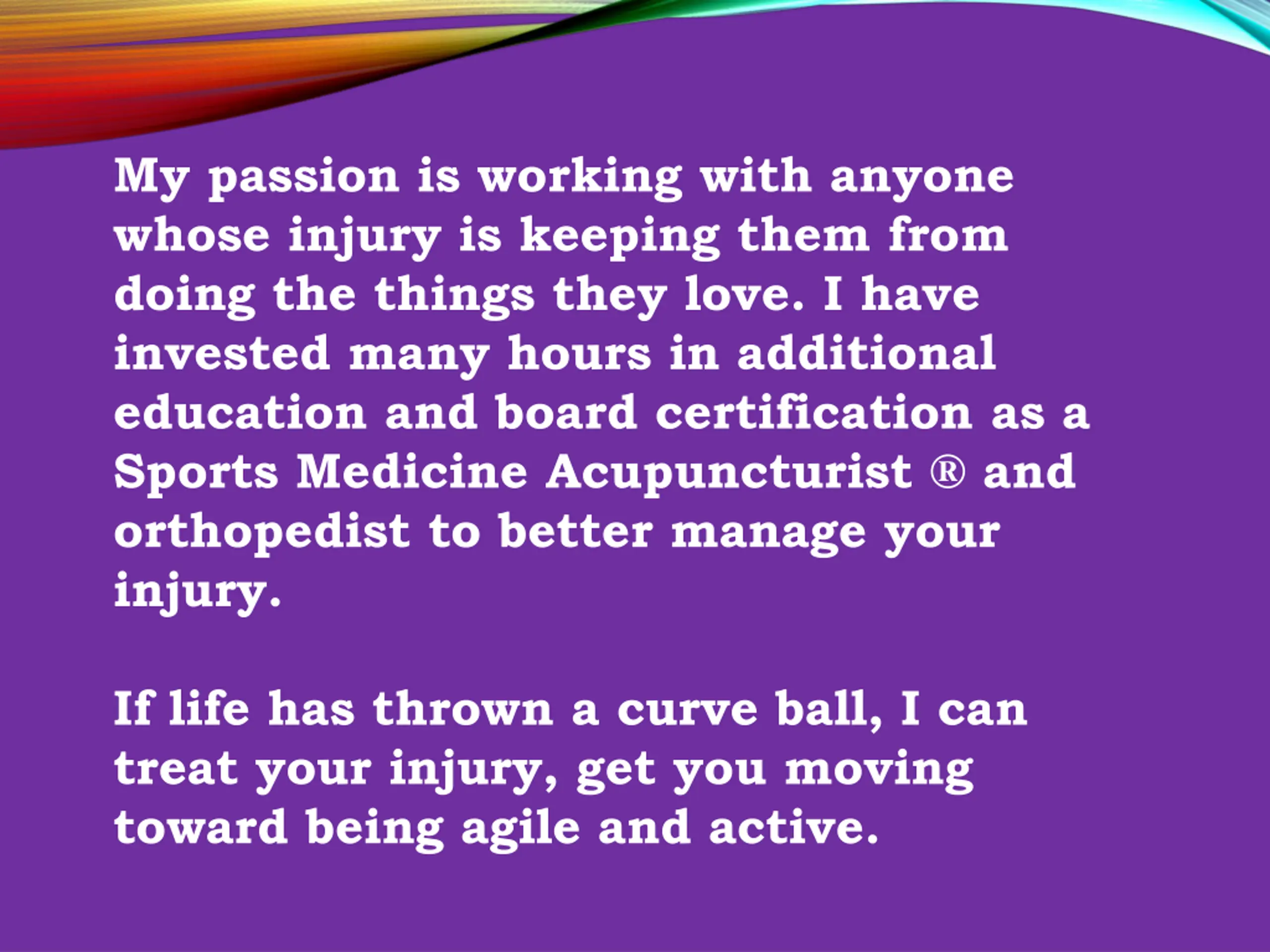 My passion is working with anyone whose injury is keeping them from doing the things they love. I have invested many hours in additional education and board certification as a Sports Medicine Acupuncturist ® and orthopedist to better manage your injury.

If life has thrown a curve ball, I can treat your injury, get you moving toward being agile and active.